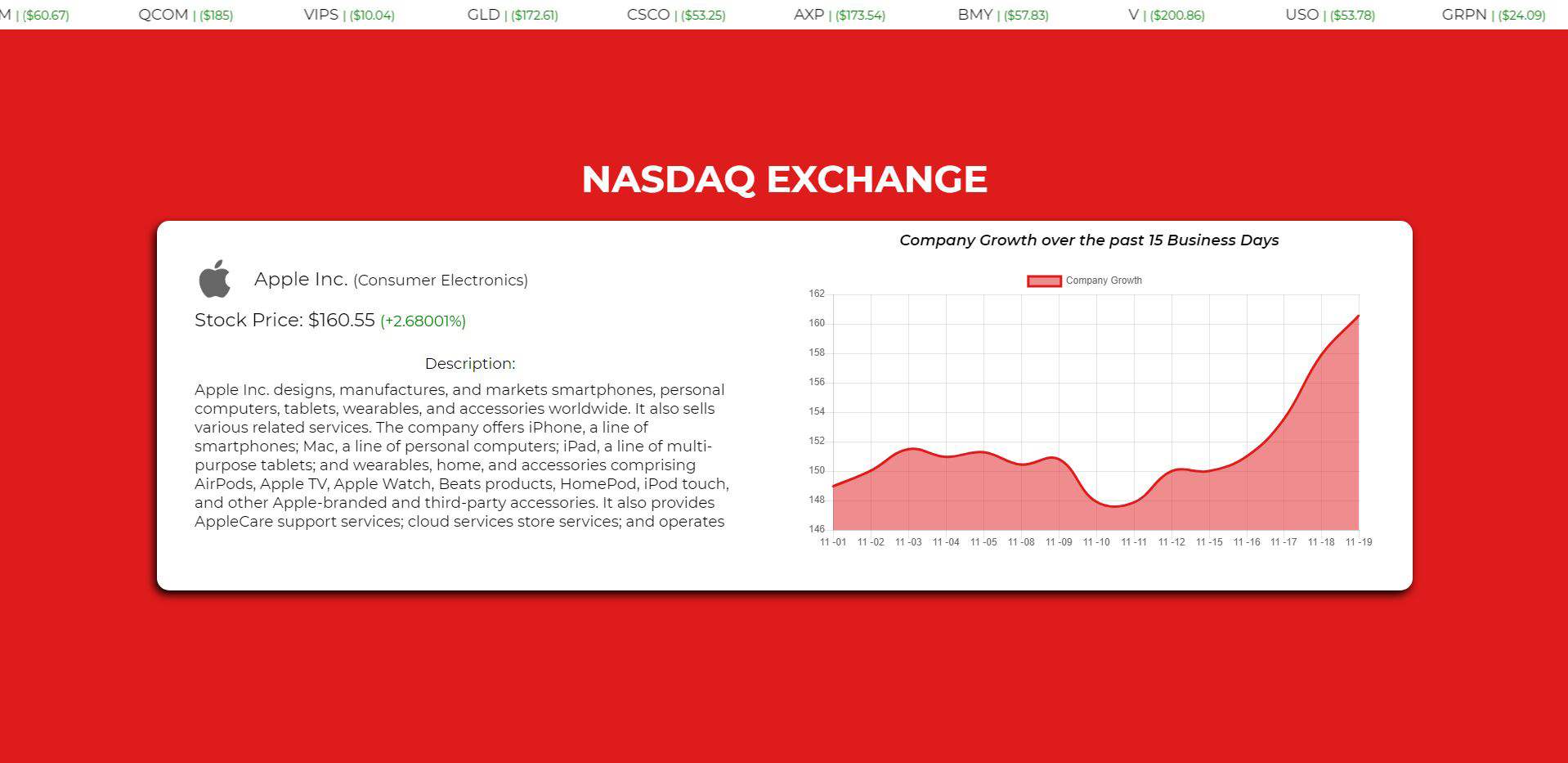 M | ($60.67) QCOM | ($185) VIPS | ($10.04) GLD | ($172.61) CSCO | ($53.25) AXP | ($173.54) BMY | ($57.83) V | ($200.86) USO | ($53.78) GRPN | ($24.09)

NASDAQ EXCHANGE

Apple Inc. (Consumer Electronics)

Stock Price: $160.55 (+2.68001%)

Description:

Apple Inc. designs, manufactures, and markets smartphones, personal computers, tablets, wearables, and accessories worldwide. It also sells various related services. The company offers iPhone, a line of smartphones; Mac, a line of personal computers; iPad, a line of multi-purpose tablets; and wearables, home, and accessories comprising AirPods, Apple TV, Apple Watch, Beats products, HomePod, iPod touch, and other Apple-branded and third-party accessories. It also provides AppleCare support services; cloud services store services; and operates

Company Growth over the past 15 Business Days

Company Growth

162
160
158
156
154
152
150
148
146

11 -01 11 -02 11 -03 11 -04 11 -05 11 -08 11 -09 11 -10 11 -11 11 -12 11 -15 11 -16 11 -17 11 -18 11 -19